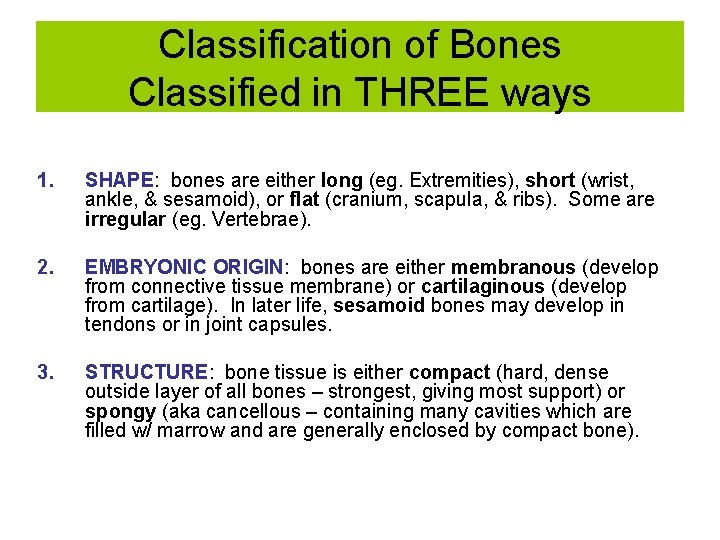 Classification of Bones
Classified in THREE ways

1. SHAPE: bones are either long (eg. Extremities), short (wrist, ankle, & sesamoid), or flat (cranium, scapula, & ribs). Some are irregular (eg. Vertebrae).

2. EMBRYONIC ORIGIN: bones are either membranous (develop from connective tissue membrane) or cartilaginous (develop from cartilage). In later life, sesamoid bones may develop in tendons or in joint capsules.

3. STRUCTURE: bone tissue is either compact (hard, dense outside layer of all bones – strongest, giving most support) or spongy (aka cancellous – containing many cavities which are filled w/ marrow and are generally enclosed by compact bone).